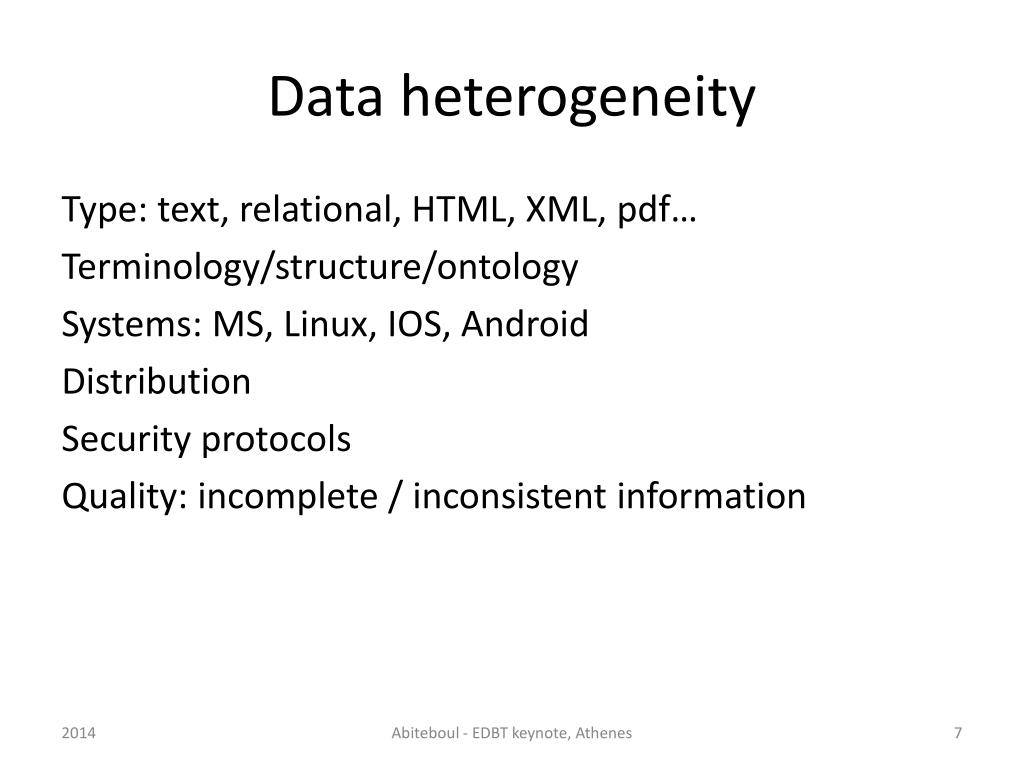 Data heterogeneity

Type: text, relational, HTML, XML, pdf…

Terminology/structure/ontology

Systems: MS, Linux, IOS, Android

Distribution

Security protocols

Quality: incomplete / inconsistent information

2014

Abiteboul - EDBT keynote, Athenes

7